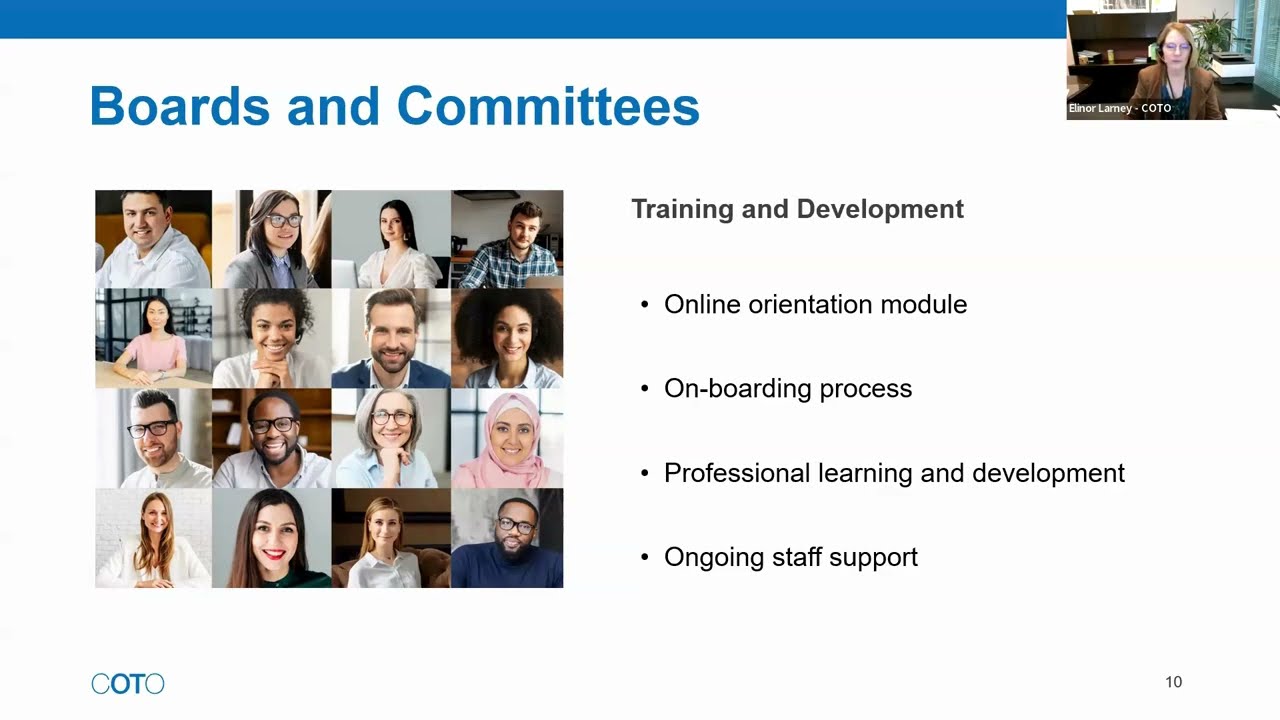 Elinor Larney - COTO

Boards and Committees

Training and Development

• Online orientation module

• On-boarding process

• Professional learning and development

• Ongoing staff support

COTO

10